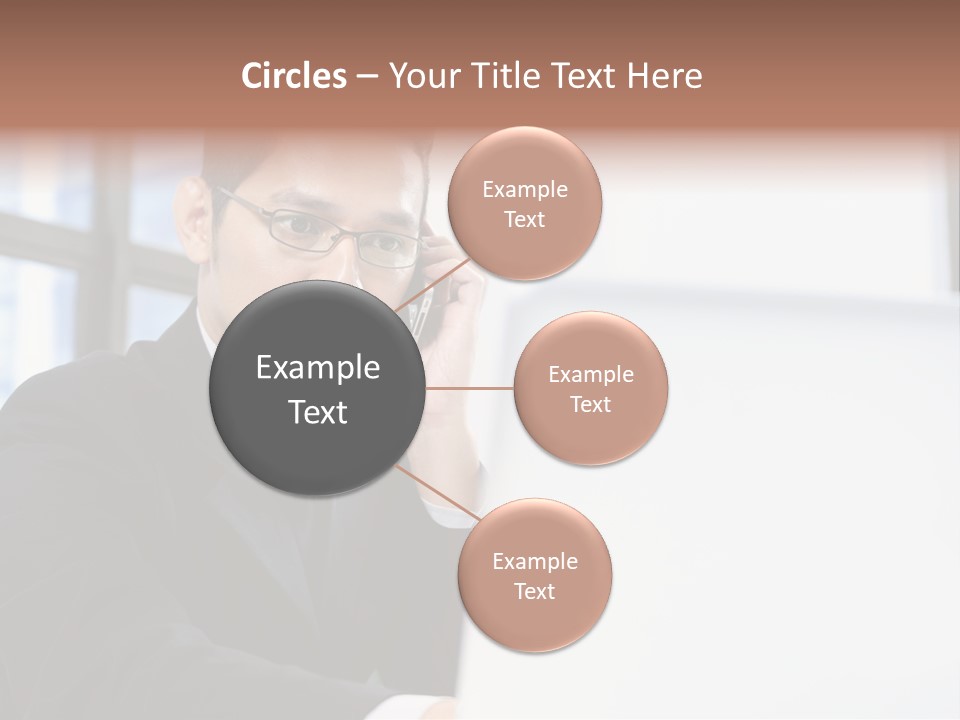 Circles – Your Title Text Here

Example Text

Example Text

Example Text

Example Text